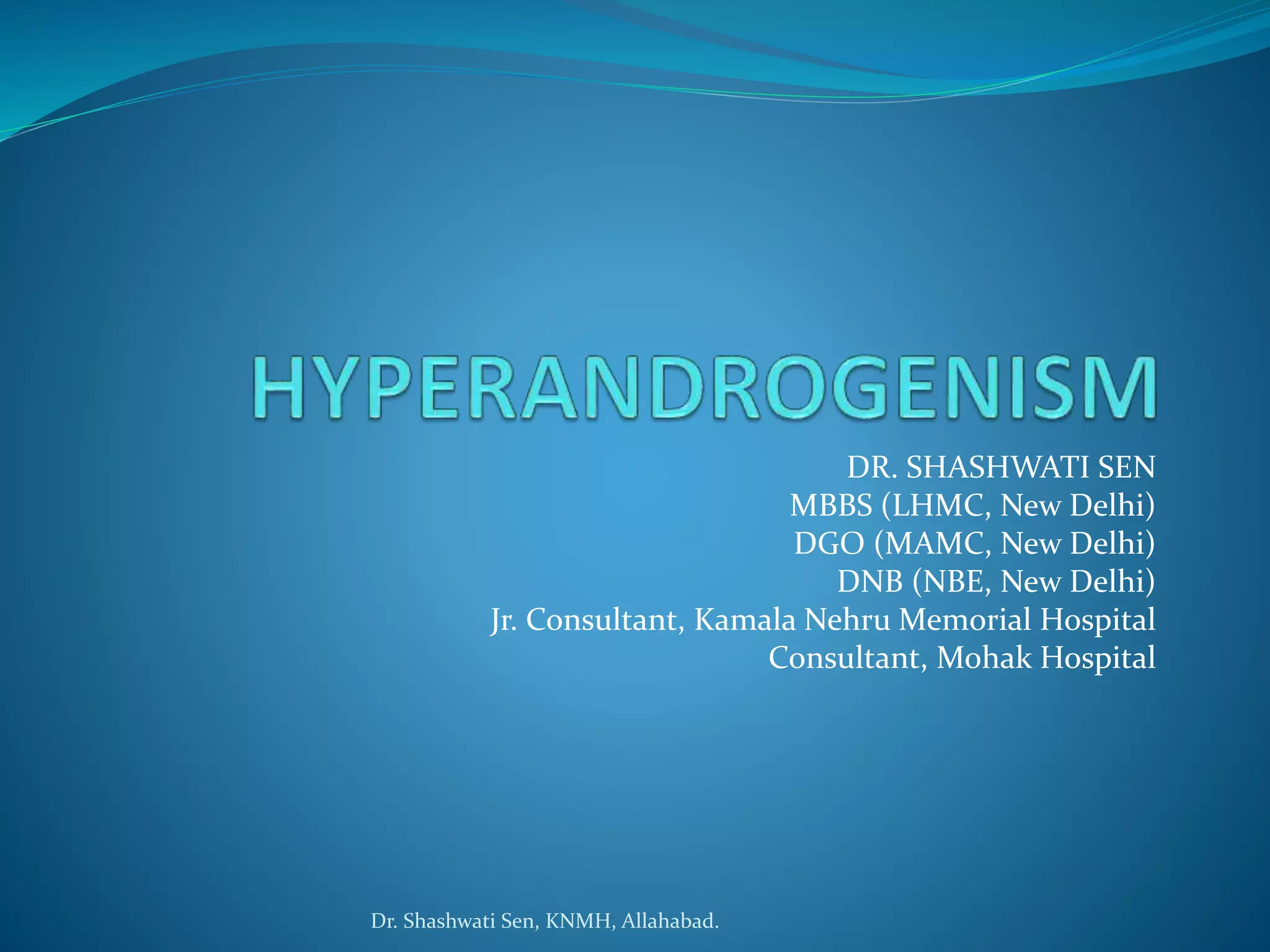 HYPERANDROGENISM

DR. SHASHWATI SEN
MBBS (LHMC, New Delhi)
DGO (MAMC, New Delhi)
DNB (NBE, New Delhi)
Jr. Consultant, Kamala Nehru Memorial Hospital
Consultant, Mohak Hospital

Dr. Shashwati Sen, KNMH, Allahabad.